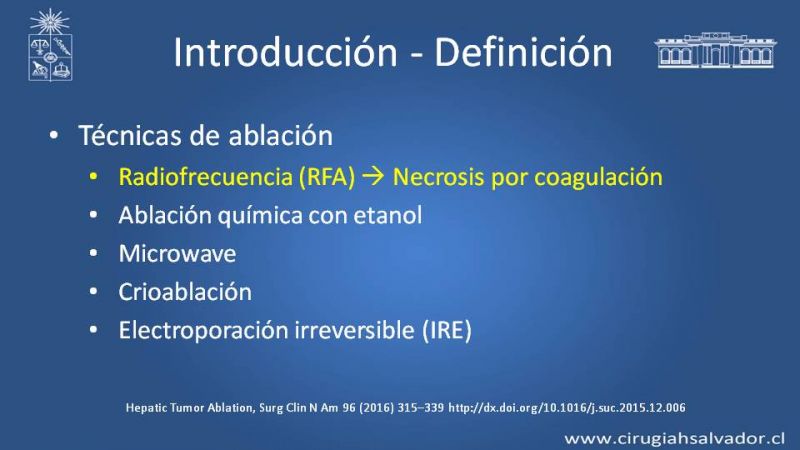 Introducción - Definición

• Técnicas de ablación
 • Radiofrecuencia (RFA) → Necrosis por coagulación
 • Ablación química con etanol
 • Microwave
 • Crioablación
 • Electroporación irreversible (IRE)

Hepatic Tumor Ablation, Surg Clin N Am 96 (2016) 315–339 http://dx.doi.org/10.1016/j.suc.2015.12.006

www.cirugiahsalvador.cl